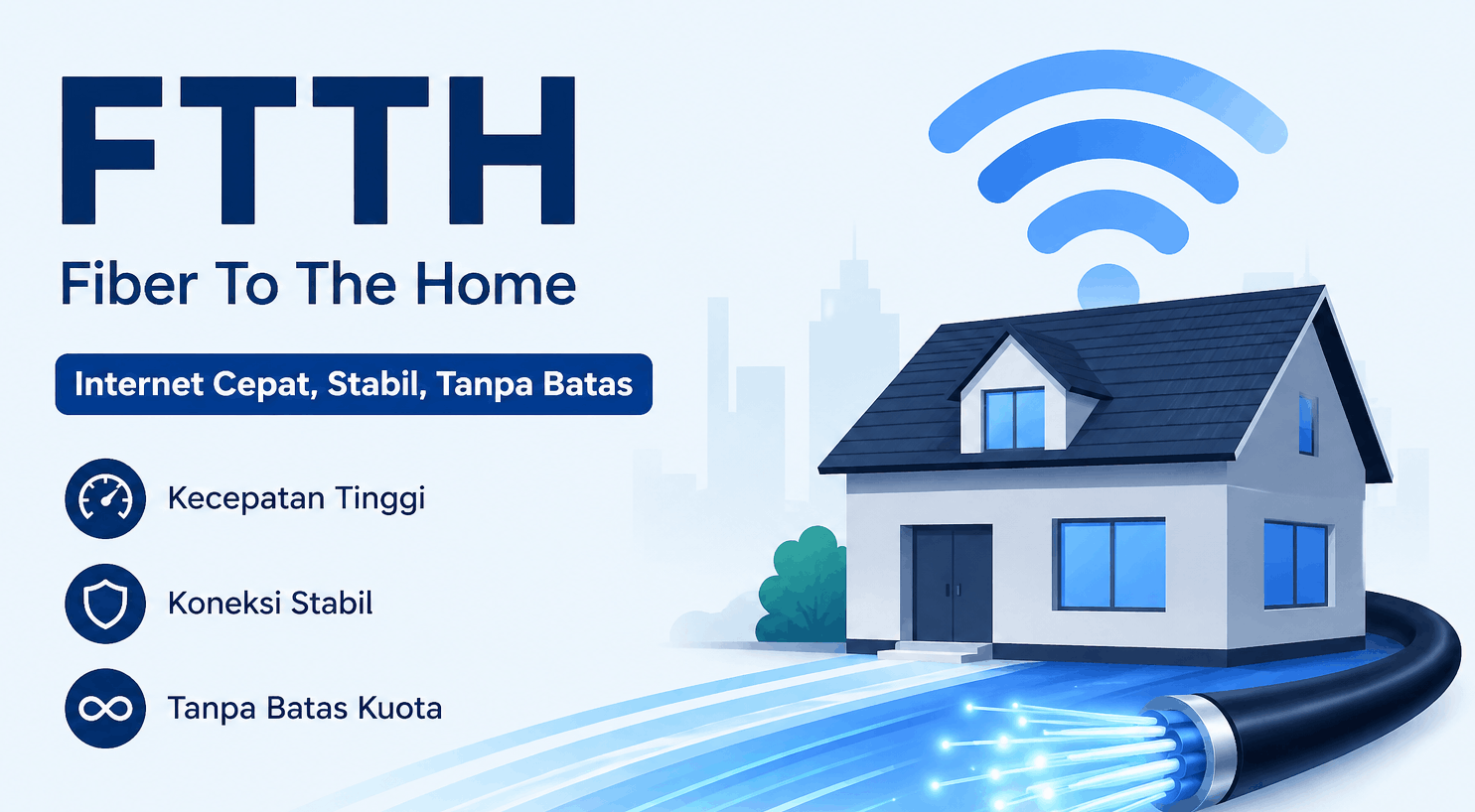 FTTH

Fiber To The Home

Internet Cepat, Stabil, Tanpa Batas

Kecepatan Tinggi

Koneksi Stabil

Tanpa Batas Kuota